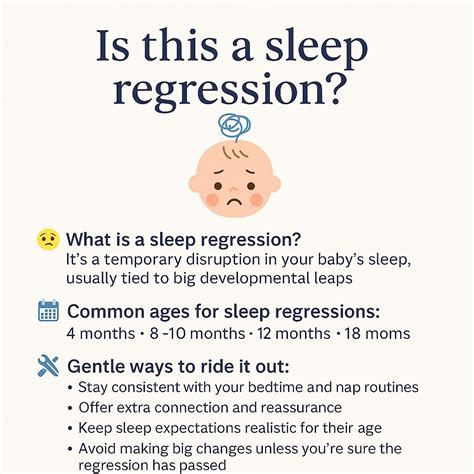 Is this a sleep regression?

What is a sleep regression?
It's a temporary disruption in your baby's sleep, usually tied to big developmental leaps

Common ages for sleep regressions:
4 months · 8 -10 months · 12 months · 18 moms

Gentle ways to ride it out:
• Stay consistent with your bedtime and nap routines
• Offer extra connection and reassurance
• Keep sleep expectations realistic for their age
• Avoid making big changes unless you're sure the regression has passed